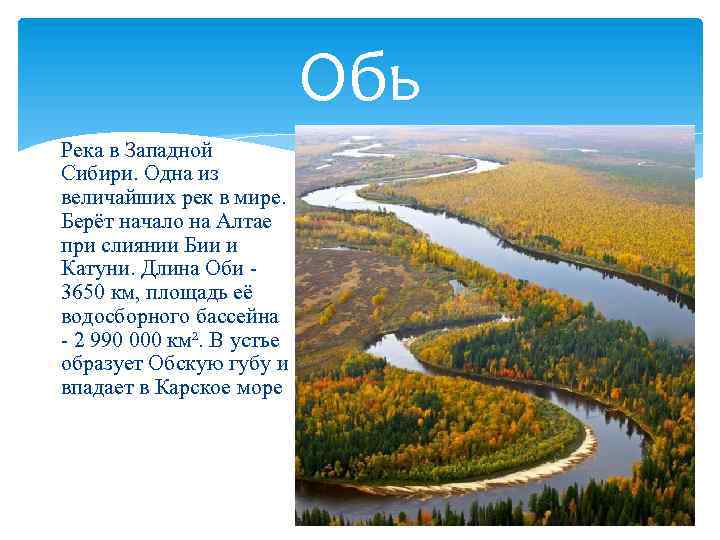 Обь

Река в Западной Сибири. Одна из величайших рек в мире. Берёт начало на Алтае при слиянии Бии и Катуни. Длина Оби - 3650 км, площадь её водосборного бассейна - 2 990 000 км². В устье образует Обскую губу и впадает в Карское море